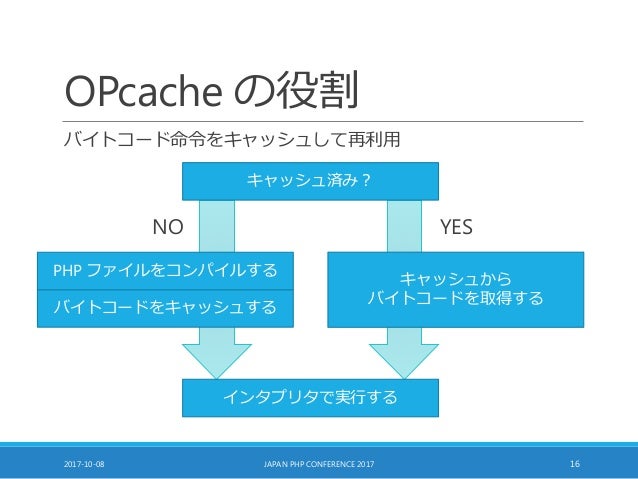 OPcache の役割

バイトコード命令をキャッシュして再利用

キャッシュ済み？

NO

YES

PHP ファイルをコンパイルする

バイトコードをキャッシュする

キャッシュから
バイトコードを取得する

インタプリタで実行する

2017-10-08

JAPAN PHP CONFERENCE 2017

16